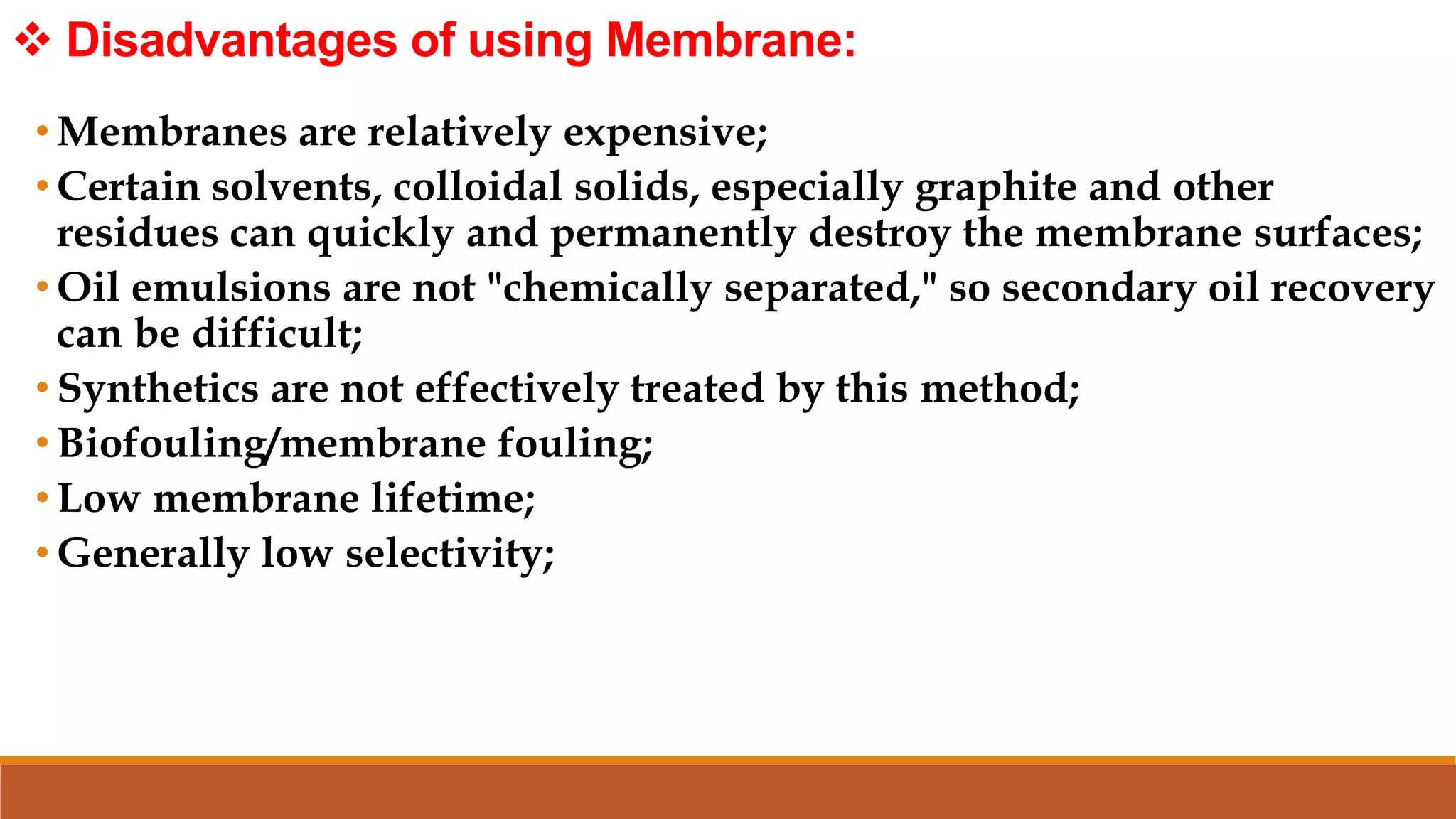 ❖ Disadvantages of using Membrane:

• Membranes are relatively expensive;
• Certain solvents, colloidal solids, especially graphite and other residues can quickly and permanently destroy the membrane surfaces;
• Oil emulsions are not "chemically separated," so secondary oil recovery can be difficult;
• Synthetics are not effectively treated by this method;
• Biofouling/membrane fouling;
• Low membrane lifetime;
• Generally low selectivity;